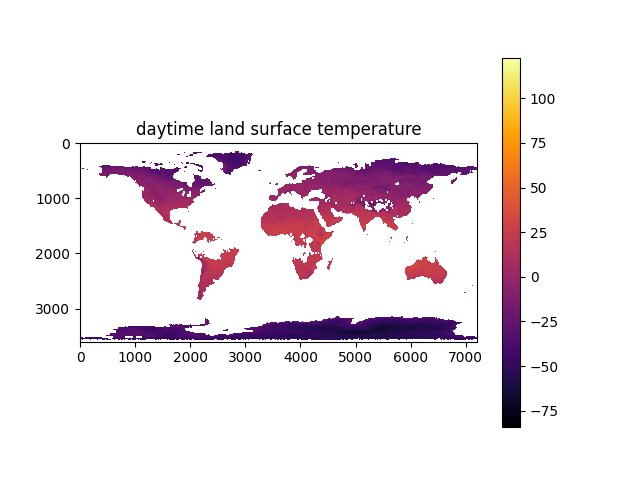 daytime land surface temperature

0
1000
2000
3000

0 1000 2000 3000 4000 5000 6000 7000

100
75
50
25
0
−25
−50
−75